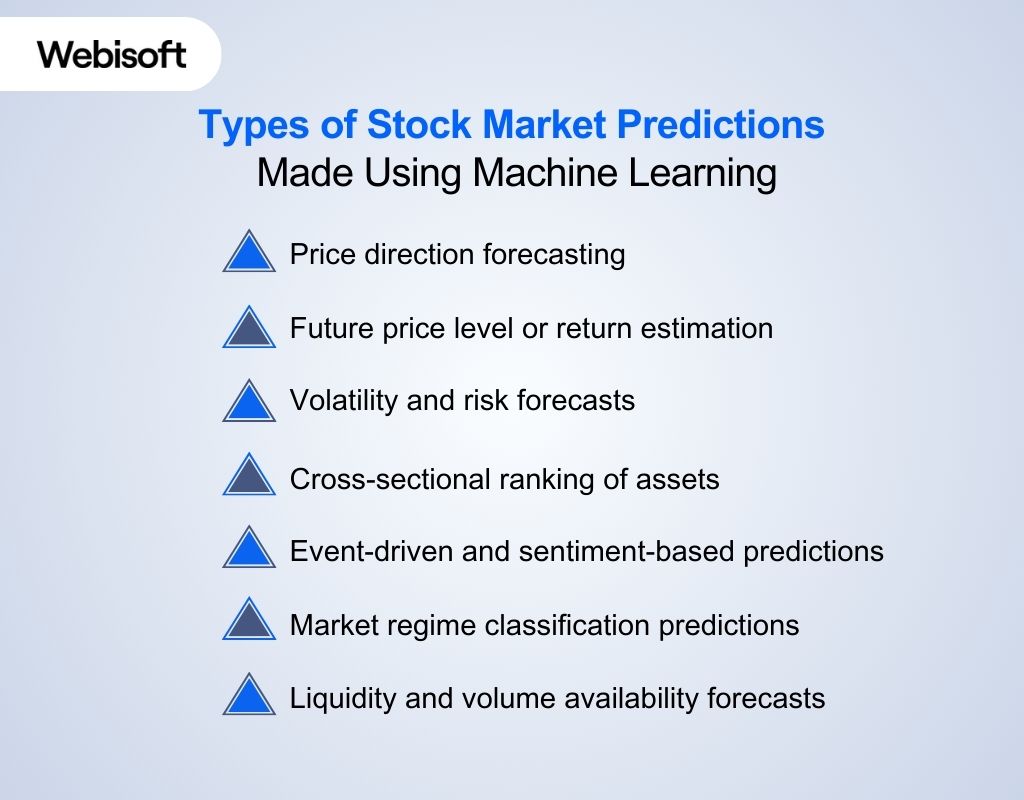 Webisoft

Types of Stock Market Predictions
Made Using Machine Learning

Price direction forecasting

Future price level or return estimation

Volatility and risk forecasts

Cross-sectional ranking of assets

Event-driven and sentiment-based predictions

Market regime classification predictions

Liquidity and volume availability forecasts